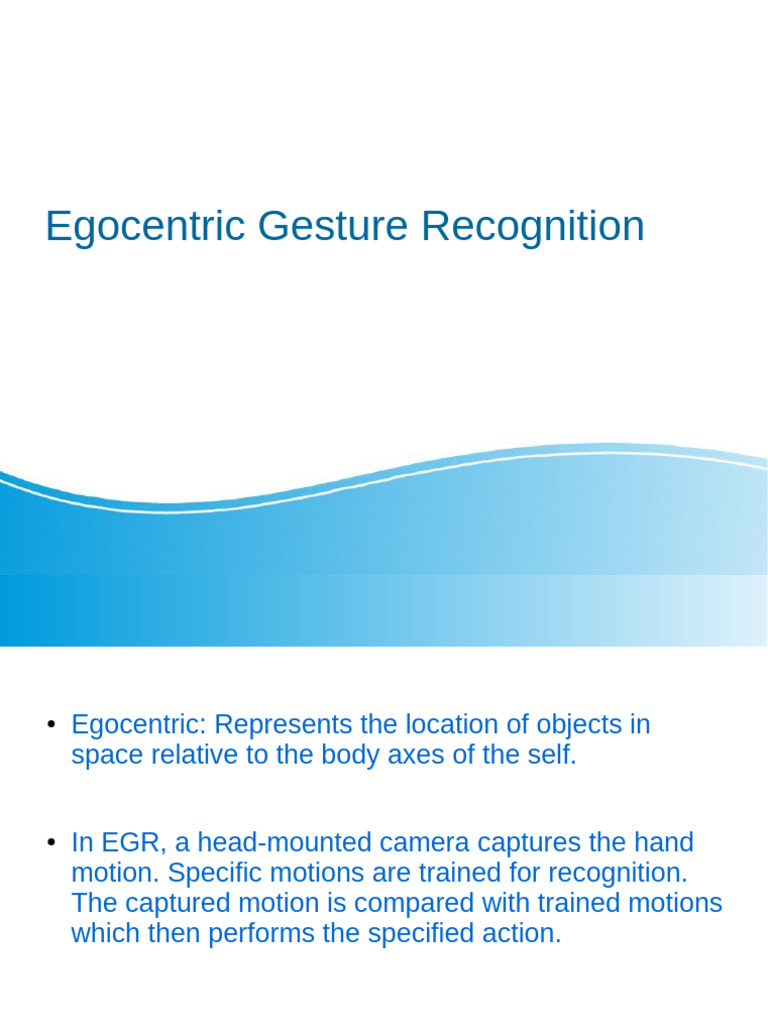 Egocentric Gesture Recognition

• Egocentric: Represents the location of objects in space relative to the body axes of the self.

• In EGR, a head-mounted camera captures the hand motion. Specific motions are trained for recognition. The captured motion is compared with trained motions which then performs the specified action.